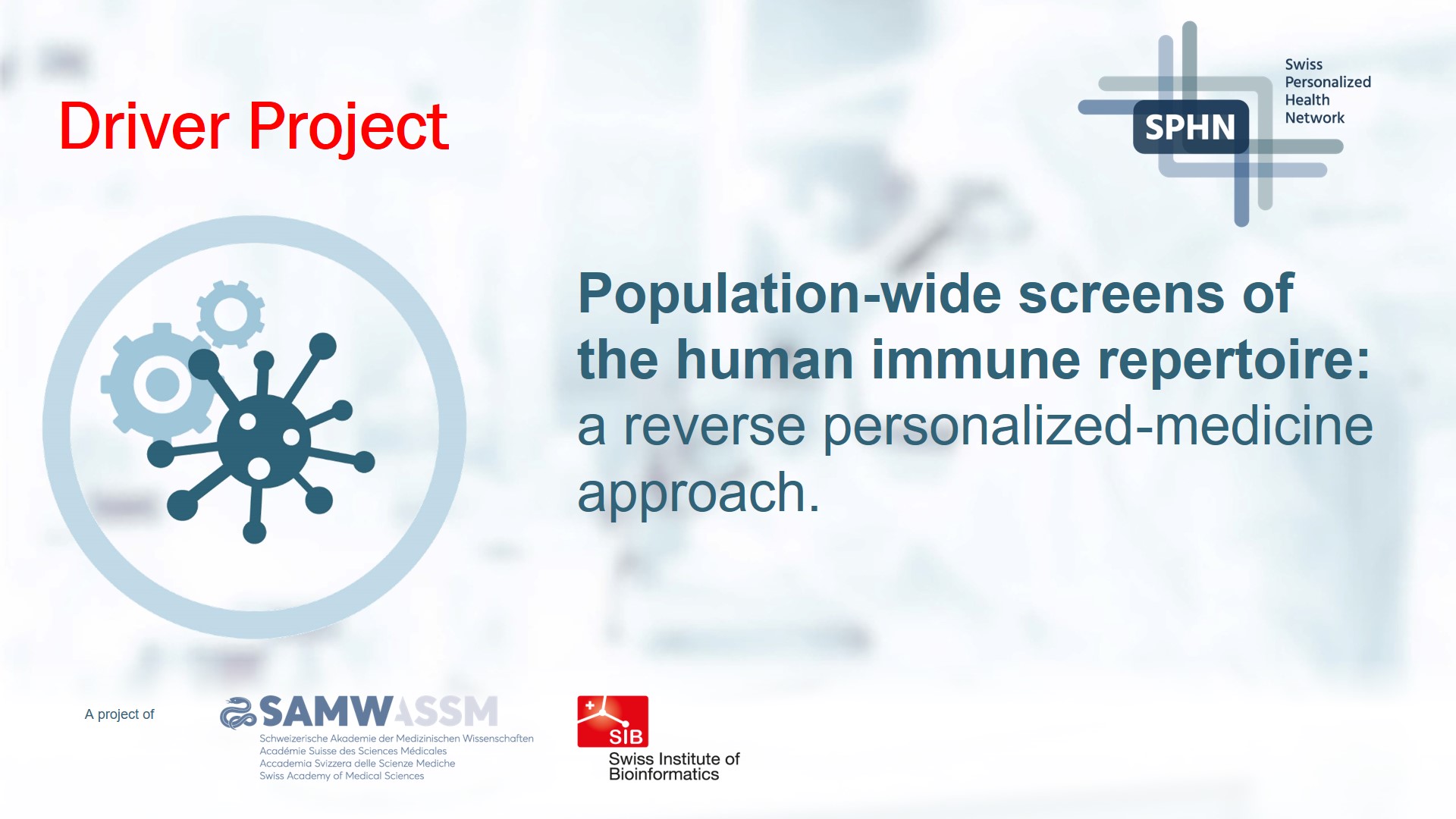 Driver Project

SPHN Swiss Personalized Health Network

Population-wide screens of the human immune repertoire: a reverse personalized-medicine approach.

A project of

SAMW ASSM
Schweizerische Akademie der Medizinischen Wissenschaften
Académie Suisse des Sciences Médicales
Accademia Svizzera delle Scienze Mediche
Swiss Academy of Medical Sciences

SIB
Swiss Institute of Bioinformatics